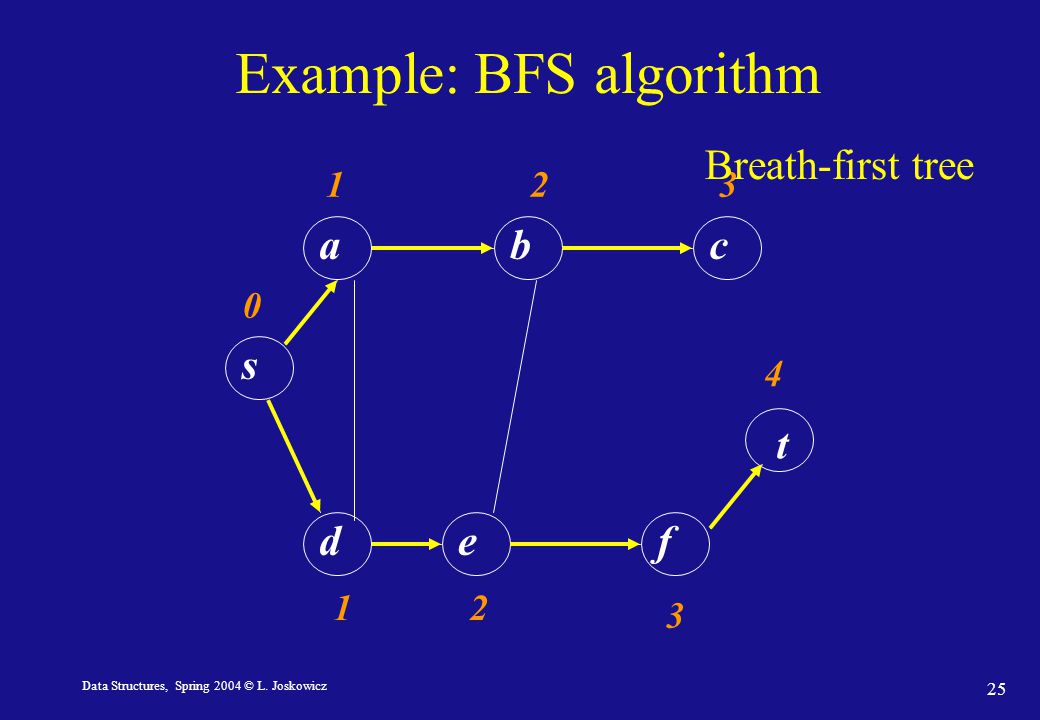 Example: BFS algorithm

Breath-first tree

1

2

3

a

b

c

0

s

4

t

d

e

f

1

2

3

Data Structures, Spring 2004 © L. Joskowicz

25